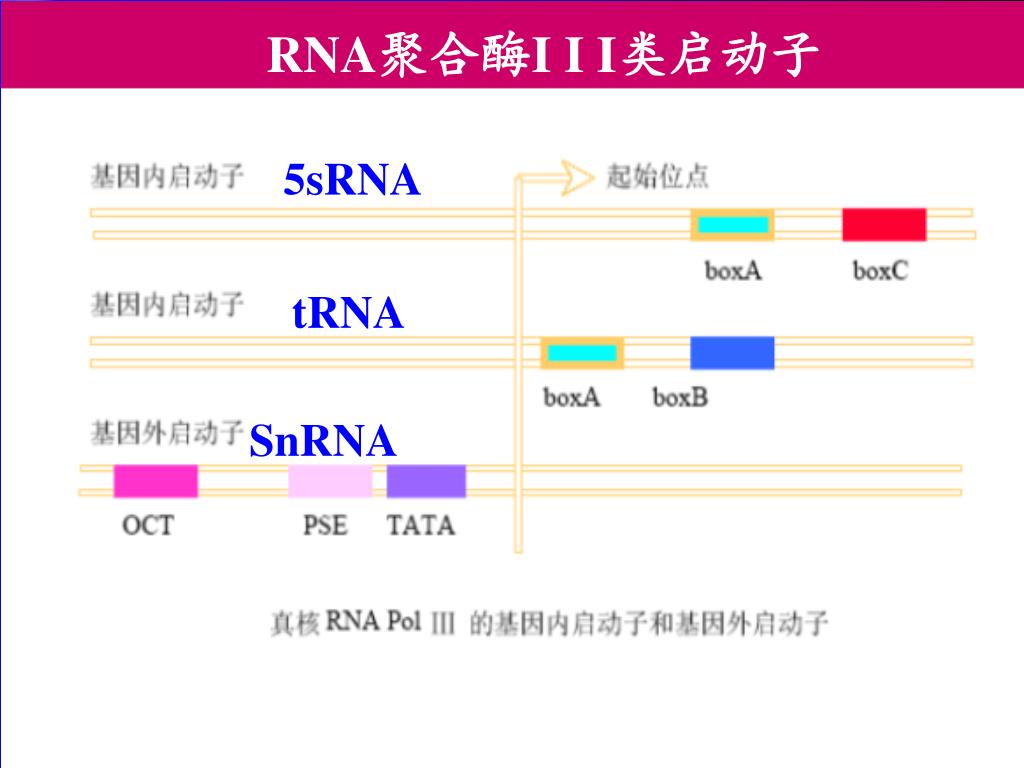 RNA聚合酶I I I类启动子

基因内启动子 5sRNA

起始位点

boxA boxC

基因内启动子 tRNA

boxA boxB

基因外启动子 SnRNA

OCT PSE TATA

真核 RNA Pol III 的基因内启动子和基因外启动子